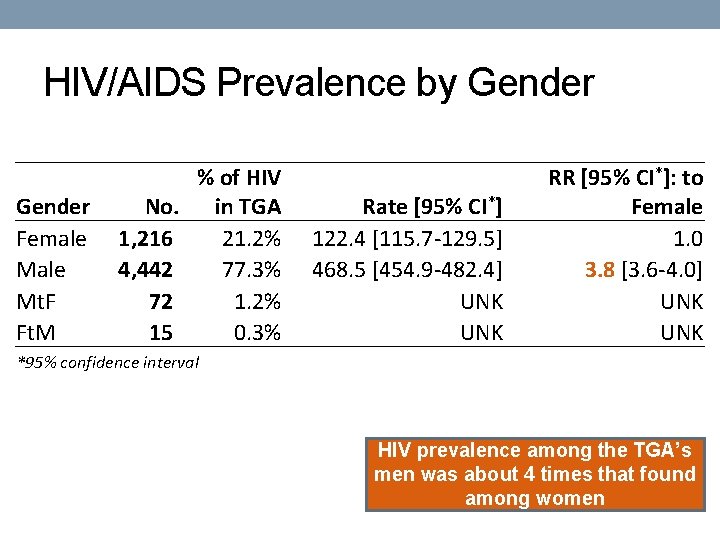 HIV/AIDS Prevalence by Gender

| Gender | No. | % of HIV in TGA | Rate [95% CI$^*$] | RR [95% CI$^*$]: to Female |
|---|---|---|---|---|
| Female | 1,216 | 21.2% | 122.4 [115.7-129.5] | 1.0 |
| Male | 4,442 | 77.3% | 468.5 [454.9-482.4] | 3.8 [3.6-4.0] |
| MtF | 72 | 1.2% | UNK | UNK |
| FtM | 15 | 0.3% | UNK | UNK |

*95% confidence interval

HIV prevalence among the TGA's men was about 4 times that found among women